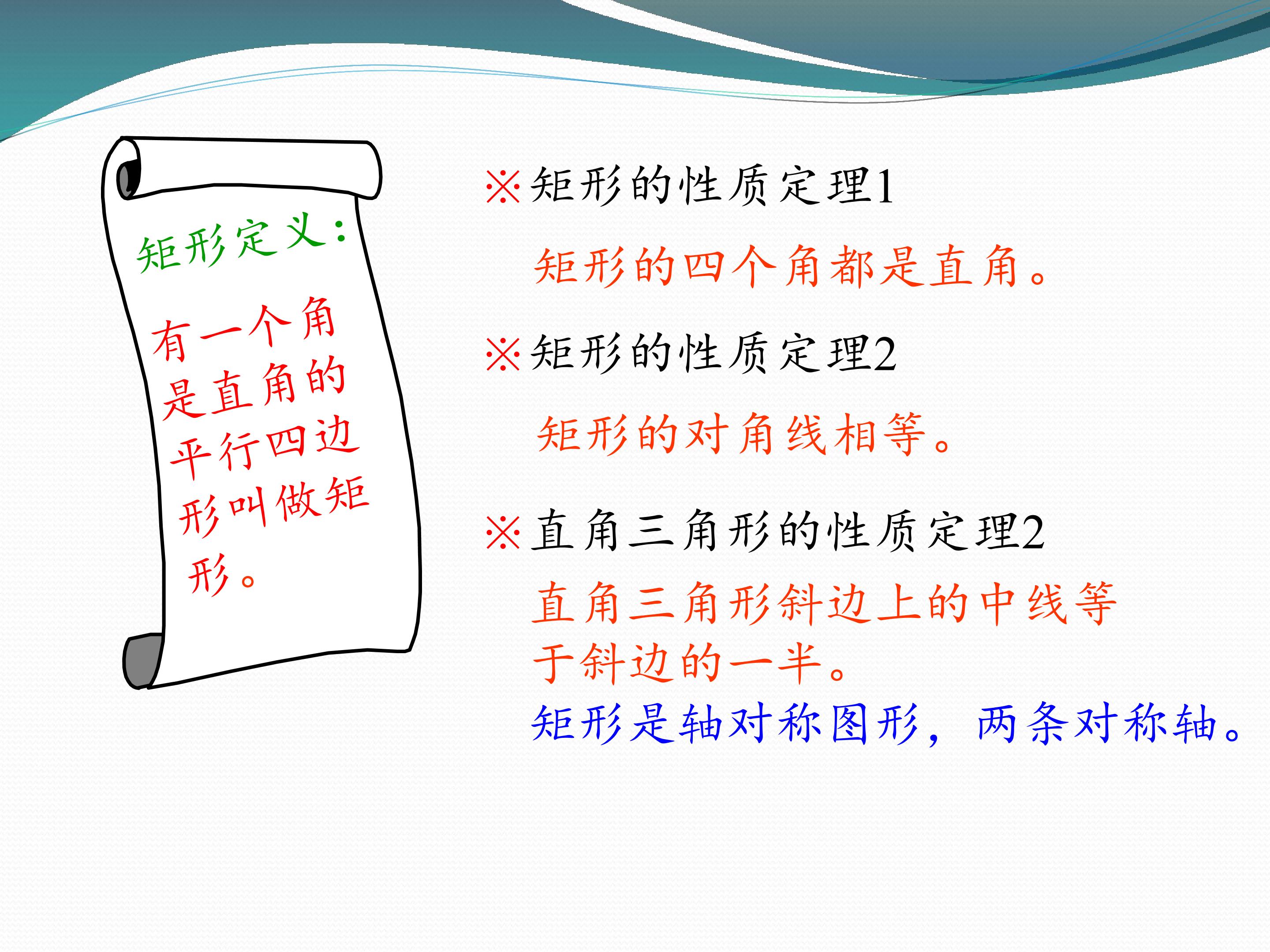 矩形定义：

有一个角是直角的平行四边形叫做矩形。

※矩形的性质定理1

矩形的四个角都是直角。

※矩形的性质定理2

矩形的对角线相等。

※直角三角形的性质定理2

直角三角形斜边上的中线等于斜边的一半。

矩形是轴对称图形，两条对称轴。